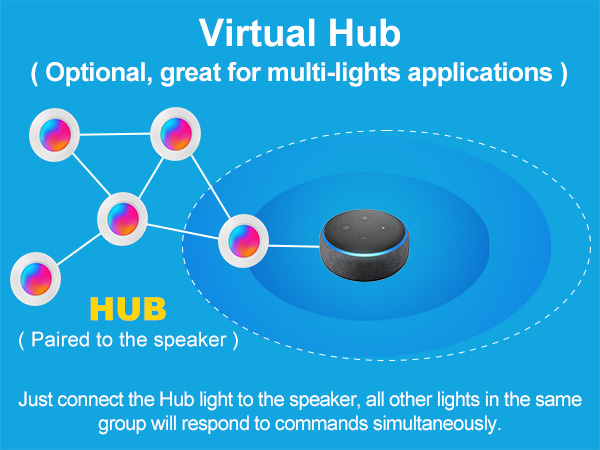 Virtual Hub
( Optional, great for multi-lights applications )

HUB
( Paired to the speaker )

Just connect the Hub light to the speaker, all other lights in the same group will respond to commands simultaneously.